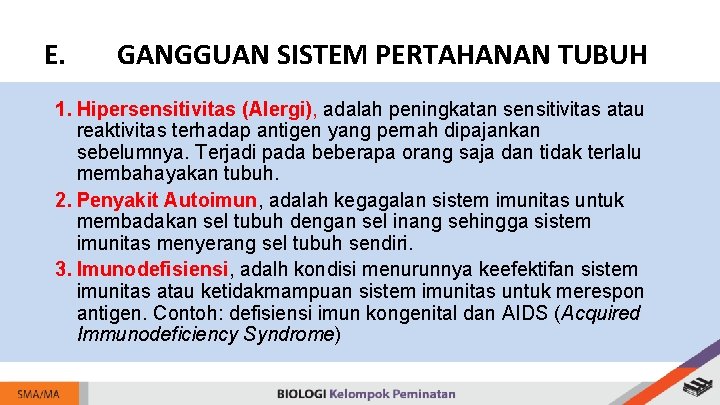 E. GANGGUAN SISTEM PERTAHANAN TUBUH

1. Hipersensitivitas (Alergi), adalah peningkatan sensitivitas atau reaktivitas terhadap antigen yang pernah dipajankan sebelumnya. Terjadi pada beberapa orang saja dan tidak terlalu membahayakan tubuh.

2. Penyakit Autoimun, adalah kegagalan sistem imunitas untuk membadakan sel tubuh dengan sel inang sehingga sistem imunitas menyerang sel tubuh sendiri.

3. Imunodefisiensi, adalh kondisi menurunnya keefektifan sistem imunitas atau ketidakmampuan sistem imunitas untuk merespon antigen. Contoh: defisiensi imun kongenital dan AIDS (Acquired Immunodeficiency Syndrome)

SMA/MA

BIOLOGI Kelompok Peminatan